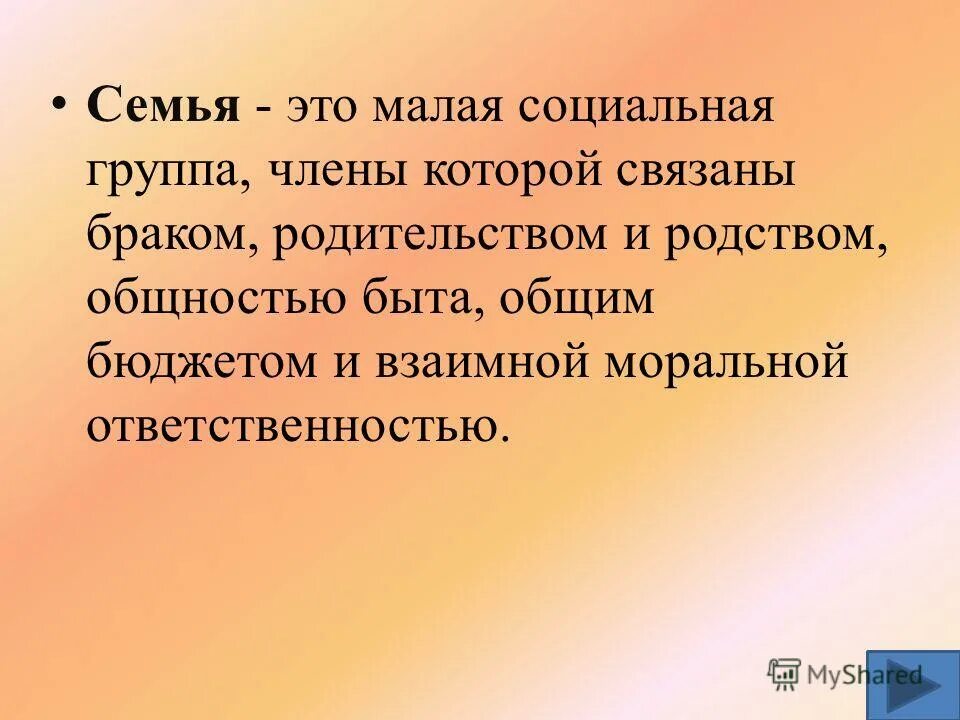 • Семья - это малая социальная группа, члены которой связаны браком, родительством и родством, общностью быта, общим бюджетом и взаимной моральной ответственностью.

MyShared